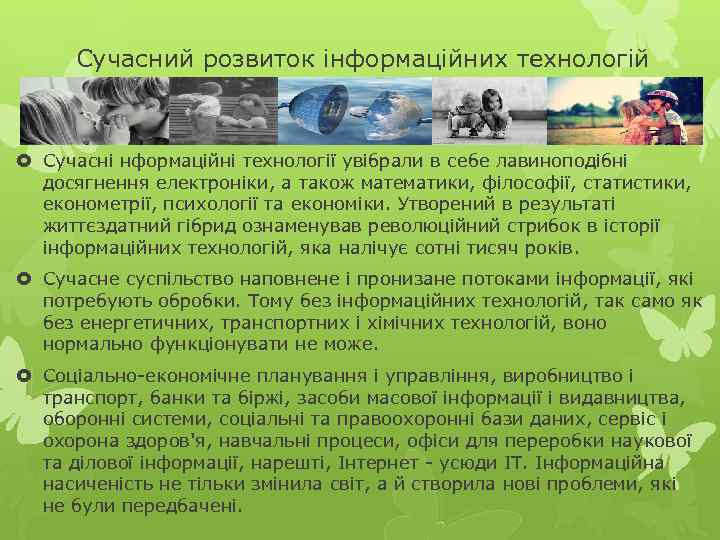 Сучасний розвиток інформаційних технологій

Сучасні нформаційні технології увібрали в себе лавиноподібні досягнення електроніки, а також математики, філософії, статистики, економетрії, психології та економіки. Утворений в результаті життєздатний гібрид ознаменував революційний стрибок в історії інформаційних технологій, яка налічує сотні тисяч років.

Сучасне суспільство наповнене і пронизане потоками інформації, які потребують обробки. Тому без інформаційних технологій, так само як без енергетичних, транспортних і хімічних технологій, воно нормально функціонувати не може.

Соціально-економічне планування і управління, виробництво і транспорт, банки та біржі, засоби масової інформації і видавництва, оборонні системи, соціальні та правоохоронні бази даних, сервіс і охорона здоров'я, навчальні процеси, офіси для переробки наукової та ділової інформації, нарешті, Інтернет - усюди ІТ. Інформаційна насиченість не тільки змінила світ, а й створила нові проблеми, які не були передбачені.